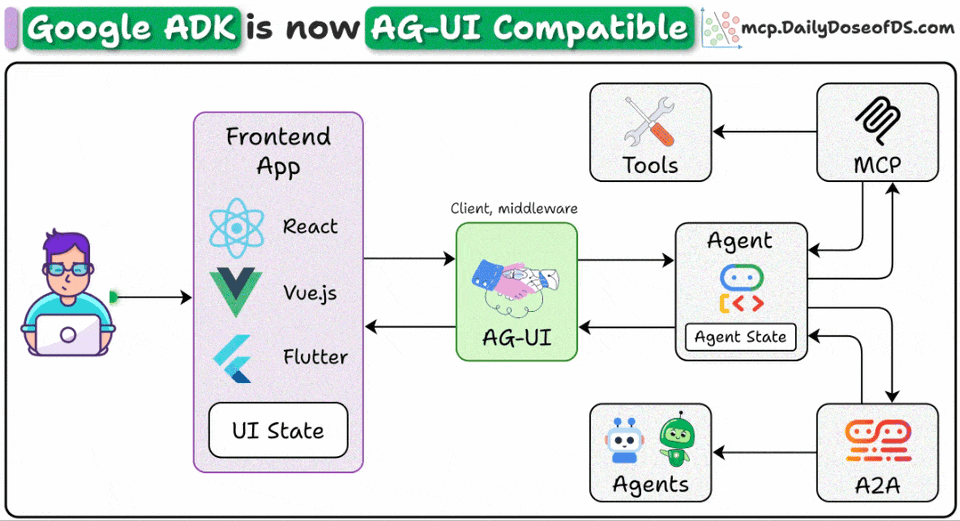 Google ADK is now AG-UI Compatible

mcp.DailyDoseofDS.com

Frontend App

React

Vue.js

Flutter

UI State

Client, middleware

AG-UI

Agent

Agent State

Tools

MCP

Agents

A2A